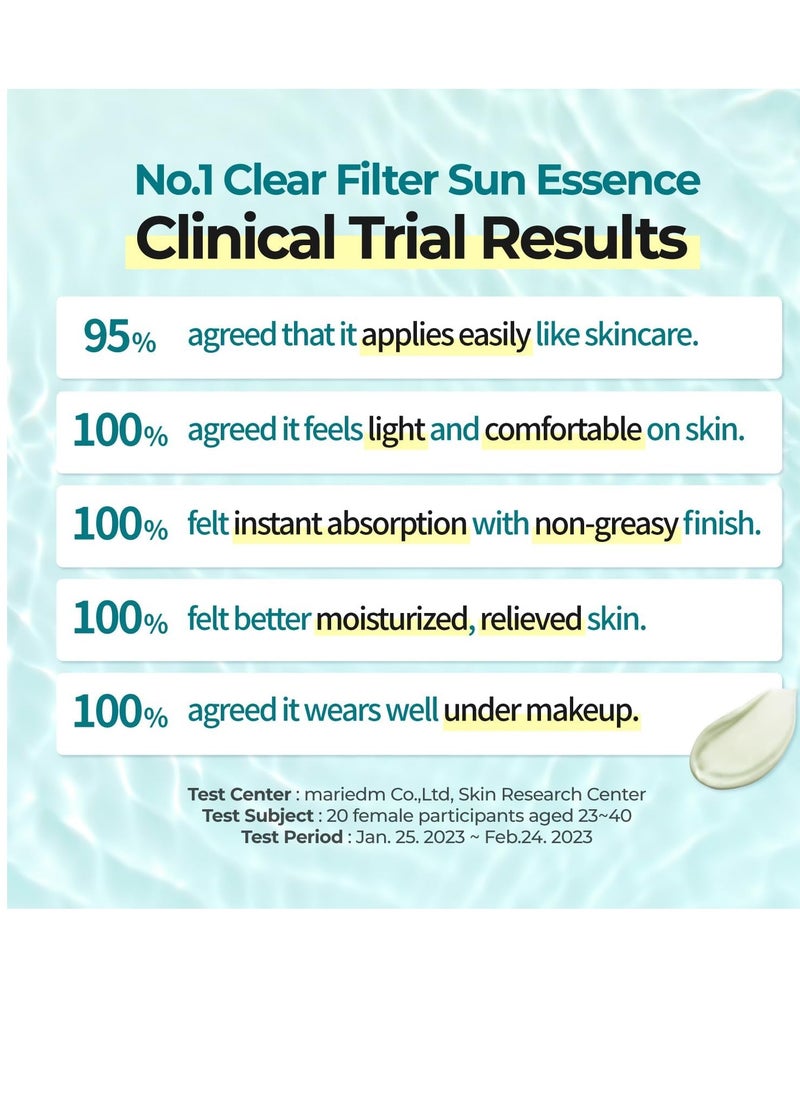 No.1 Clear Filter Sun Essence
Clinical Trial Results

95% agreed that it applies easily like skincare.

100% agreed it feels light and comfortable on skin.

100% felt instant absorption with non-greasy finish.

100% felt better moisturized, relieved skin.

100% agreed it wears well under makeup.

Test Center : mariedm Co.,Ltd, Skin Research Center
Test Subject : 20 female participants aged 23~40
Test Period : Jan. 25. 2023 ~ Feb.24. 2023